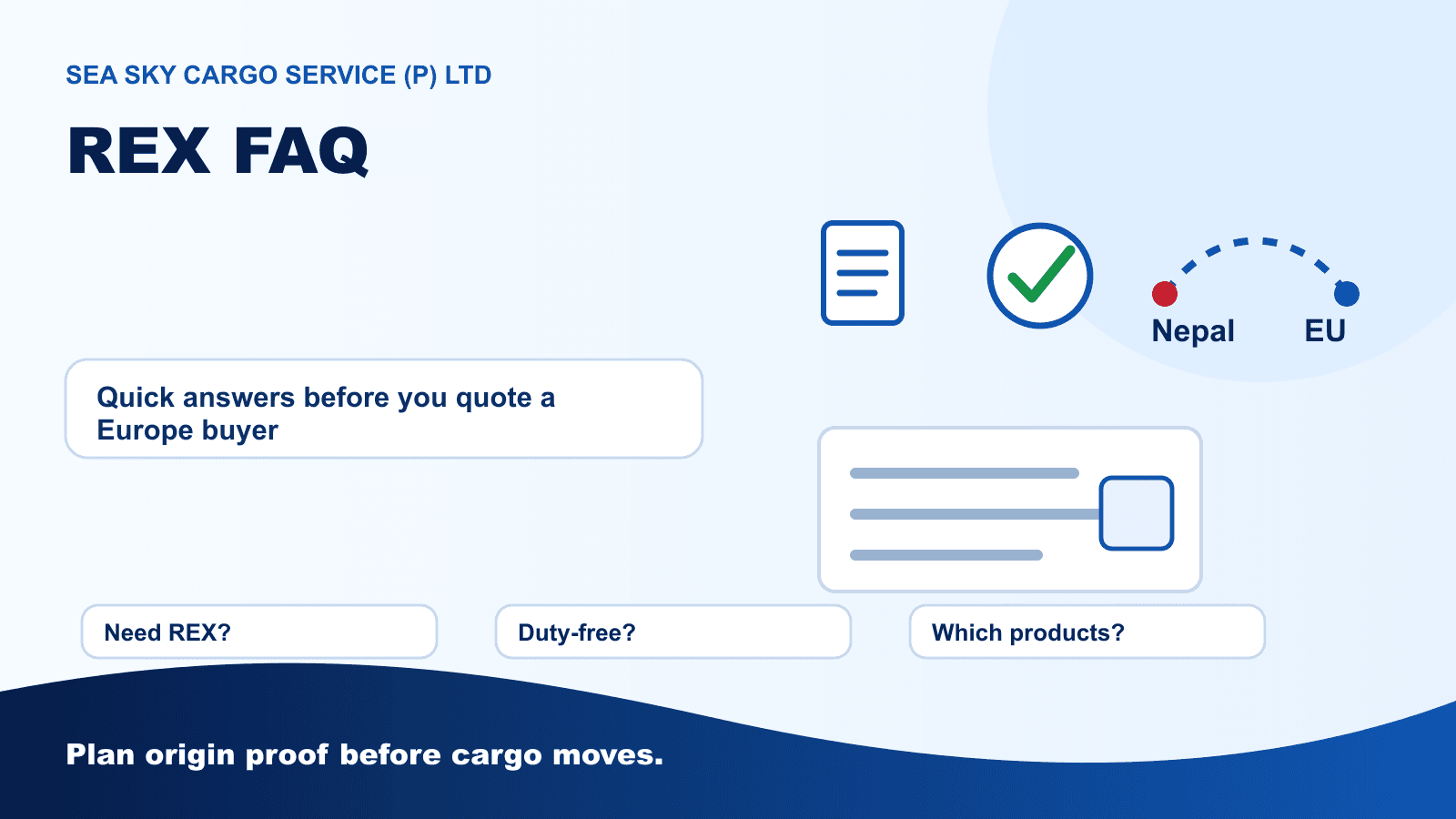 SEA SKY CARGO SERVICE (P) LTD

REX FAQ

Nepal EU

Quick answers before you quote a Europe buyer

Need REX?

Duty-free?

Which products?

Plan origin proof before cargo moves.